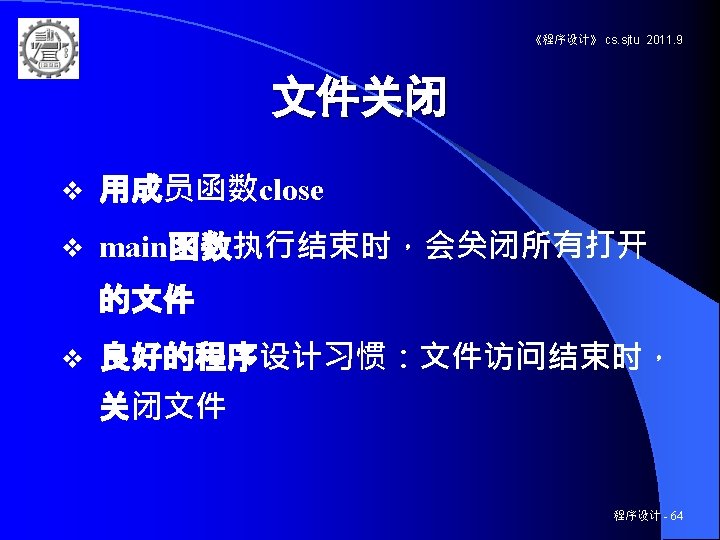 《程序设计》 cs.sjtu 2011.9

文件关闭

❖ 用成员函数close

❖ main函数执行结束时，会关闭所有打开的文件

❖ 良好的程序设计习惯：文件访问结束时，关闭文件

程序设计 - 64